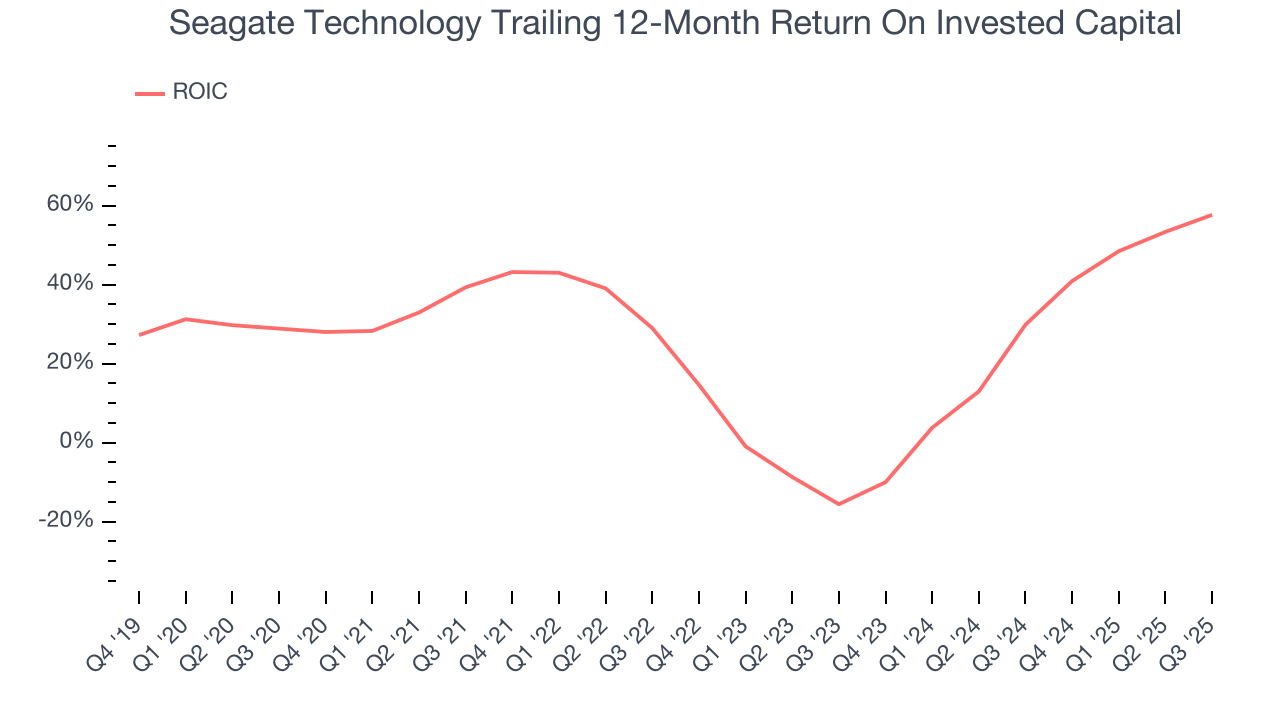 Seagate Technology Trailing 12-Month Return On Invested Capital

ROIC

60%
40%
20%
0%
-20%

Q4 '19
Q1 '20
Q2 '20
Q3 '20
Q4 '20
Q1 '21
Q2 '21
Q3 '21
Q4 '21
Q1 '22
Q2 '22
Q3 '22
Q4 '22
Q1 '23
Q2 '23
Q3 '23
Q4 '23
Q1 '24
Q2 '24
Q3 '24
Q4 '24
Q1 '25
Q2 '25
Q3 '25